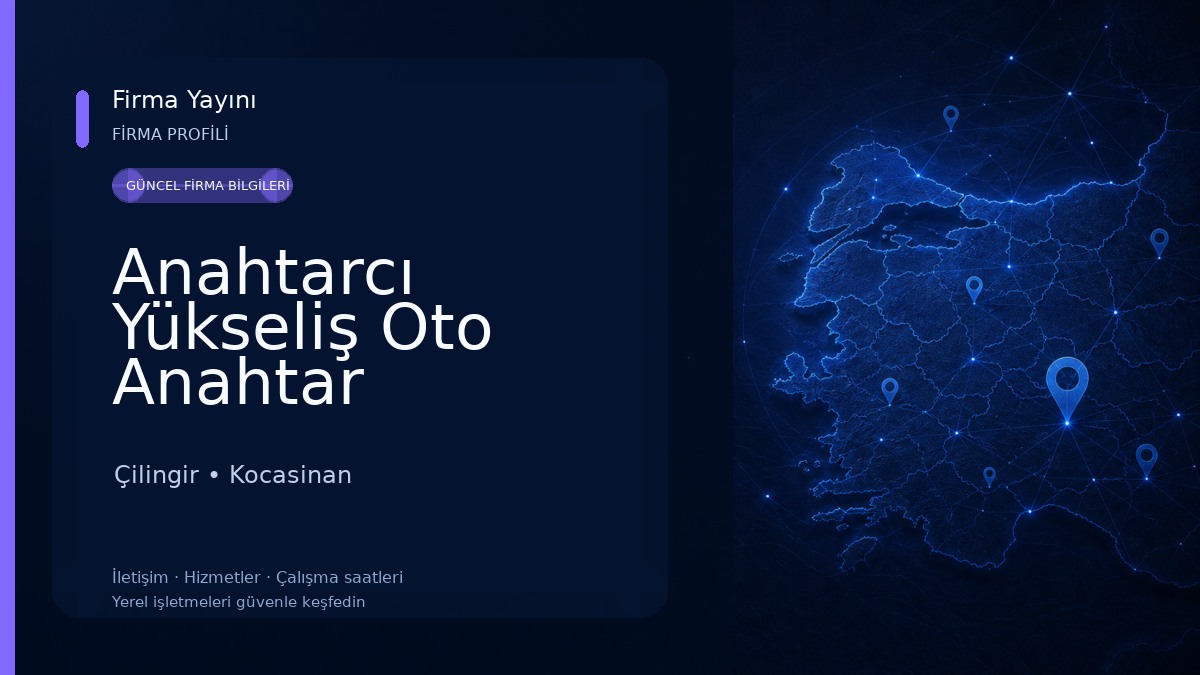 Firma Yayını
FİRMA PROFİLİ
GÜNCEL FİRMA BİLGİLERİ

Anahtarcı Yükseliş Oto Anahtar

Çilingir • Kocasinan

İletişim · Hizmetler · Çalışma saatleri
Yerel işletmeleri güvenle keşfedin